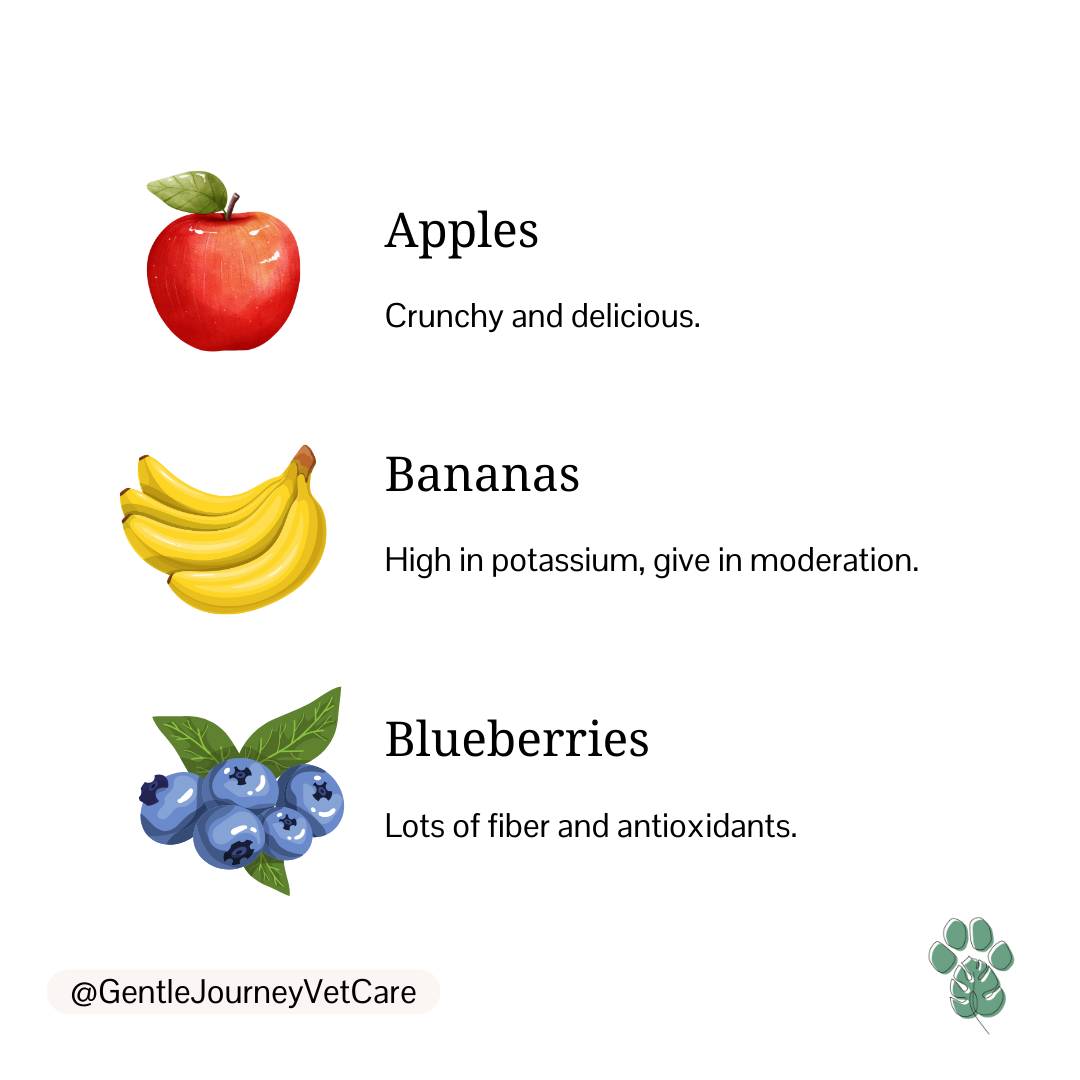 Apples

Crunchy and delicious.

Bananas

High in potassium, give in moderation.

Blueberries

Lots of fiber and antioxidants.

@GentleJourneyVetCare